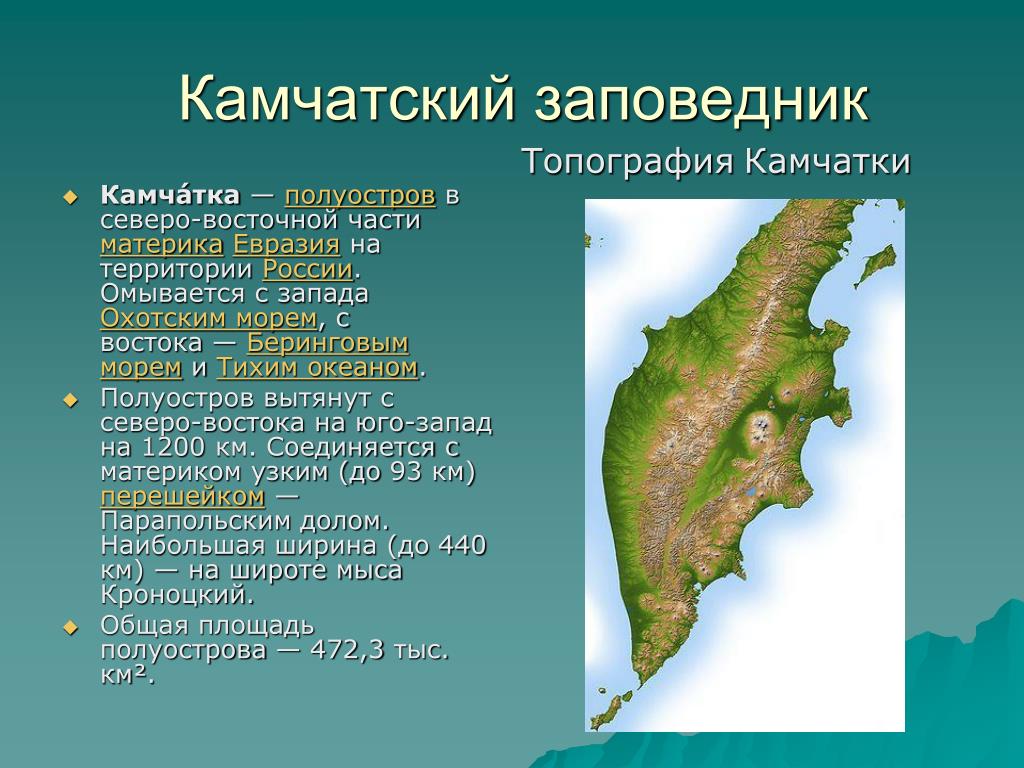 Камчатский заповедник

Топография Камчатки

Камча́тка — полуостров в северо-восточной части материка Евразия на территории России. Омывается с запада Охотским морем, с востока — Беринговым морем и Тихим океаном.

Полуостров вытянут с северо-востока на юго-запад на 1200 км. Соединяется с материком узким (до 93 км) перешейком — Парапольским долом. Наибольшая ширина (до 440 км) — на широте мыса Кроноцкий.

Общая площадь полуострова — 472,3 тыс. км².